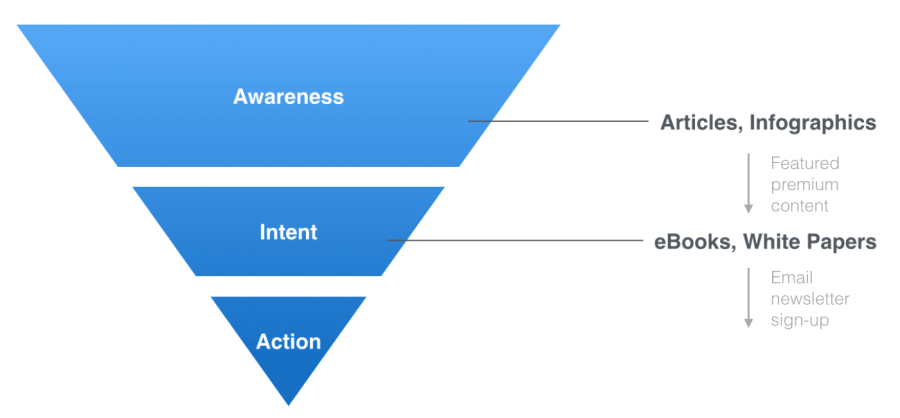 Awareness

Articles, Infographics

Featured premium content

Intent

eBooks, White Papers

Email newsletter sign-up

Action